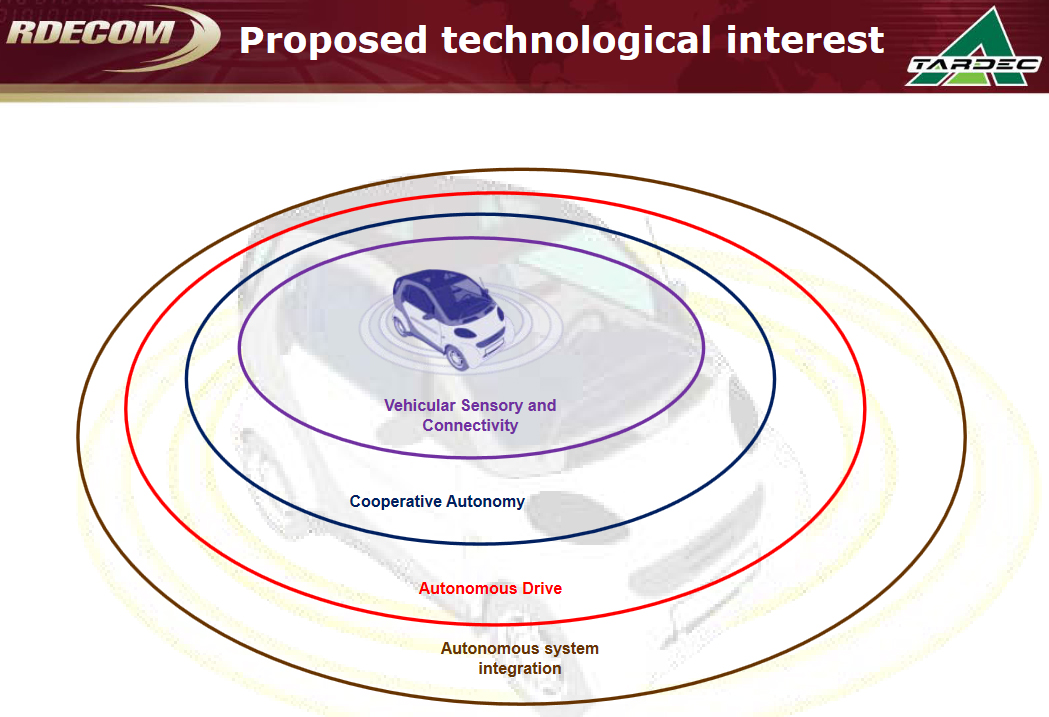 RDECOM

Proposed technological interest

TARDEC

Vehicular Sensory and Connectivity

Cooperative Autonomy

Autonomous Drive

Autonomous system integration